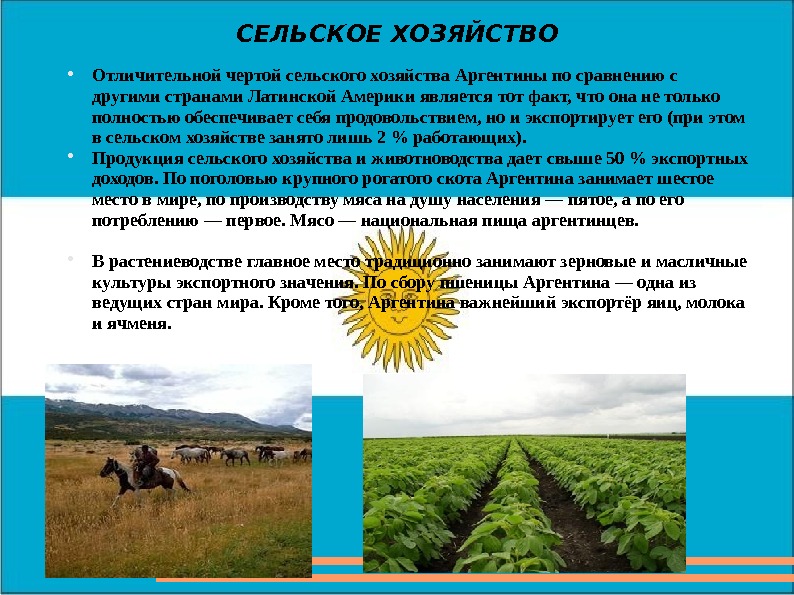 СЕЛЬСКОЕ ХОЗЯЙСТВО

• Отличительной чертой сельского хозяйства Аргентины по сравнению с другими странами Латинской Америки является тот факт, что она не только полностью обеспечивает себя продовольствием, но и экспортирует его (при этом в сельском хозяйстве занято лишь 2 % работающих).

• Продукция сельского хозяйства и животноводства дает свыше 50 % экспортных доходов. По поголовью крупного рогатого скота Аргентина занимает шестое место в мире, по производству мяса на душу населения — пятое, а по его потреблению — первое. Мясо — национальная пища аргентинцев.

• В растениеводстве главное место традиционно занимают зерновые и масличные культуры экспортного значения. По сбору пшеницы Аргентина — одна из ведущих стран мира. Кроме того, Аргентина важнейший экспортёр яиц, молока и ячменя.